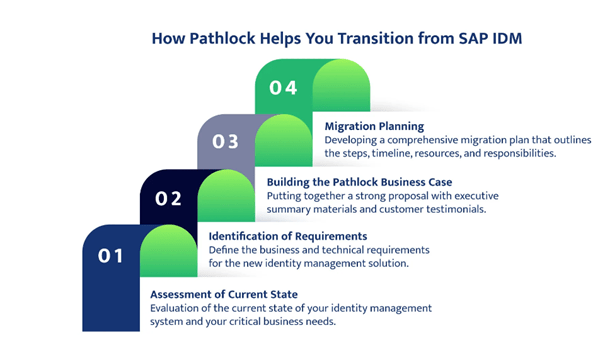 How Pathlock Helps You Transition from SAP IDM

04

Migration Planning
Developing a comprehensive migration plan that outlines the steps, timeline, resources, and responsibilities.

03

Building the Pathlock Business Case
Putting together a strong proposal with executive summary materials and customer testimonials.

02

Identification of Requirements
Define the business and technical requirements for the new identity management solution.

01

Assessment of Current State
Evaluation of the current state of your identity management system and your critical business needs.